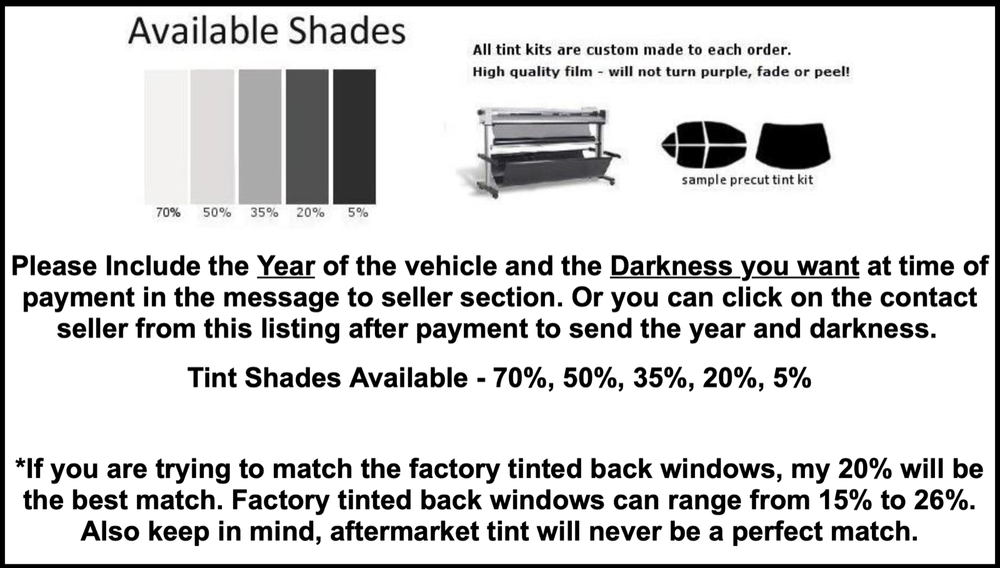 Available Shades

70% 50% 35% 20% 5%

All tint kits are custom made to each order.
High quality film - will not turn purple, fade or peel!

sample precut tint kit

Please Include the Year of the vehicle and the Darkness you want at time of payment in the message to seller section. Or you can click on the contact seller from this listing after payment to send the year and darkness.

Tint Shades Available - 70%, 50%, 35%, 20%, 5%

*If you are trying to match the factory tinted back windows, my 20% will be the best match. Factory tinted back windows can range from 15% to 26%. Also keep in mind, aftermarket tint will never be a perfect match.